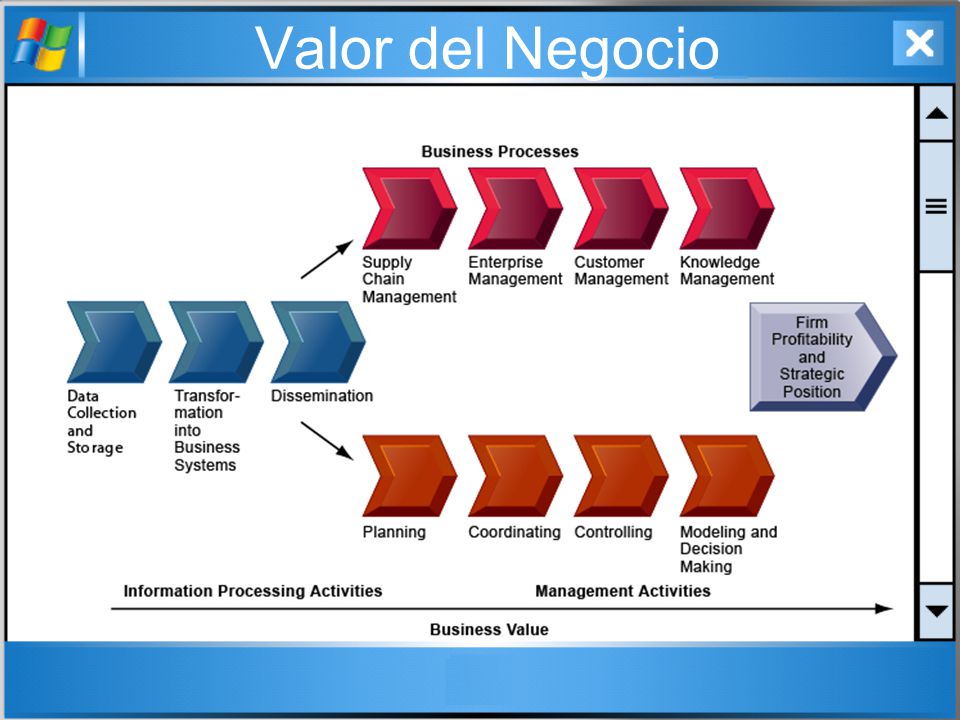 Valor del Negocio

Business Processes

Supply Chain Management

Enterprise Management

Customer Management

Knowledge Management

Data Collection and Storage

Transformation into Business Systems

Dissemination

Firm Profitability and Strategic Position

Planning

Coordinating

Controlling

Modeling and Decision Making

Information Processing Activities

Management Activities

Business Value